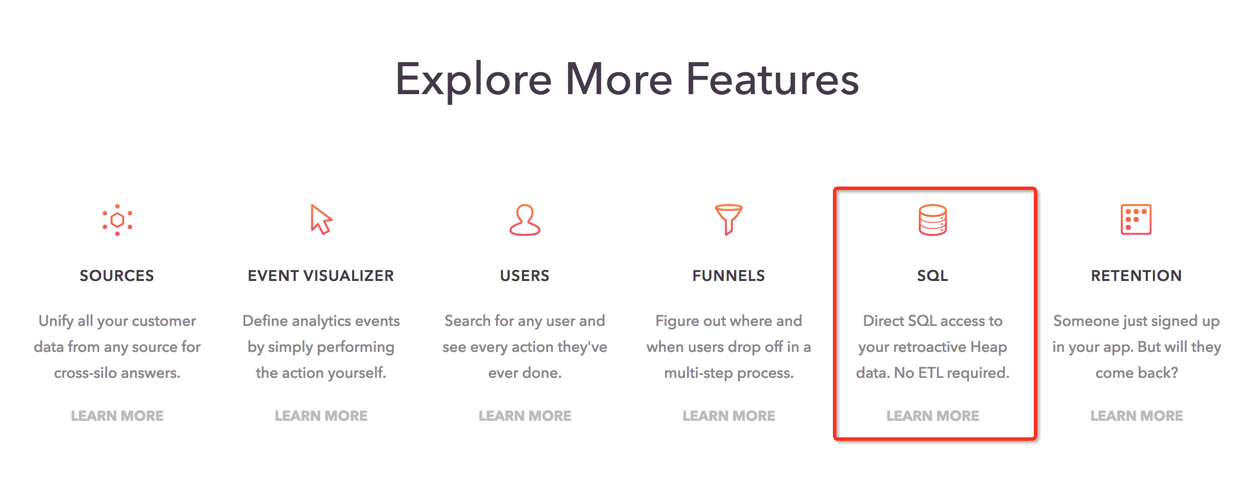 Explore More Features

SOURCES

Unify all your customer data from any source for cross-silo answers.

LEARN MORE

EVENT VISUALIZER

Define analytics events by simply performing the action yourself.

LEARN MORE

USERS

Search for any user and see every action they've ever done.

LEARN MORE

FUNNELS

Figure out where and when users drop off in a multi-step process.

LEARN MORE

SQL

Direct SQL access to your retroactive Heap data. No ETL required.

LEARN MORE

RETENTION

Someone just signed up in your app. But will they come back?

LEARN MORE